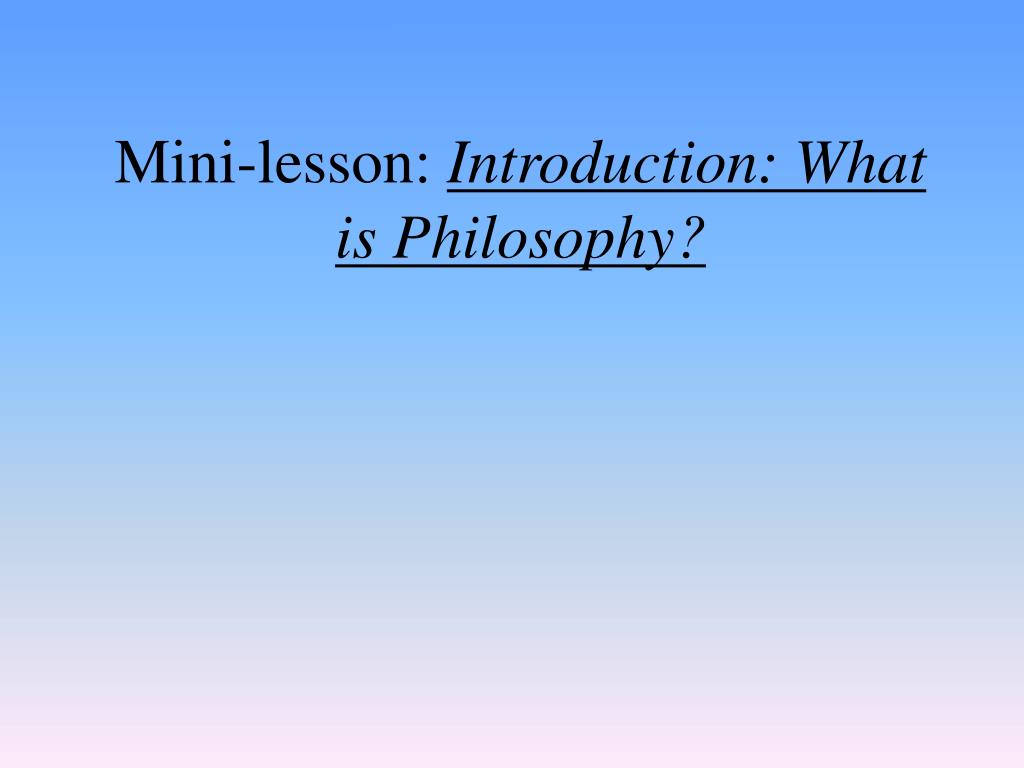 Mini-lesson: Introduction: What is Philosophy?